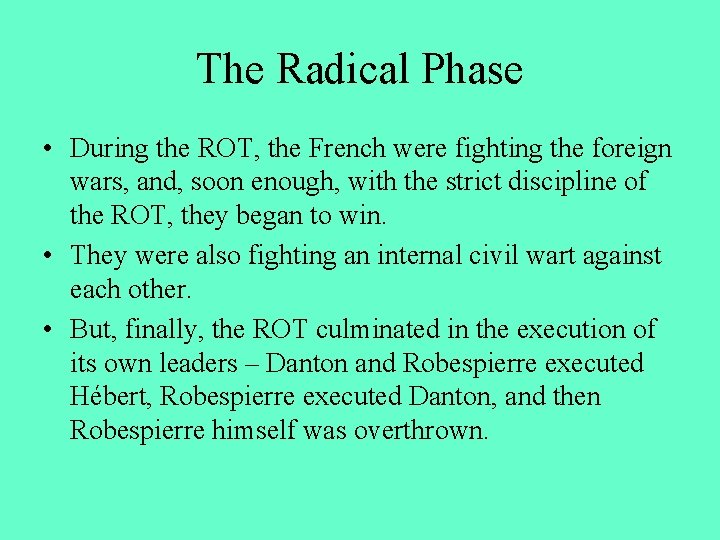 The Radical Phase

• During the ROT, the French were fighting the foreign wars, and, soon enough, with the strict discipline of the ROT, they began to win.

• They were also fighting an internal civil wart against each other.

• But, finally, the ROT culminated in the execution of its own leaders – Danton and Robespierre executed Hébert, Robespierre executed Danton, and then Robespierre himself was overthrown.